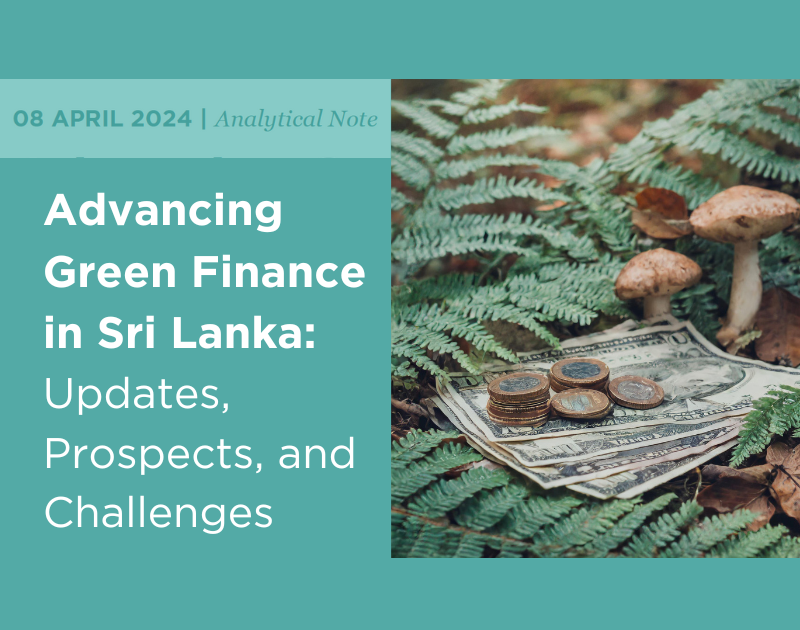 08 APRIL 2024 | Analytical Note

Advancing Green Finance in Sri Lanka: Updates, Prospects, and Challenges